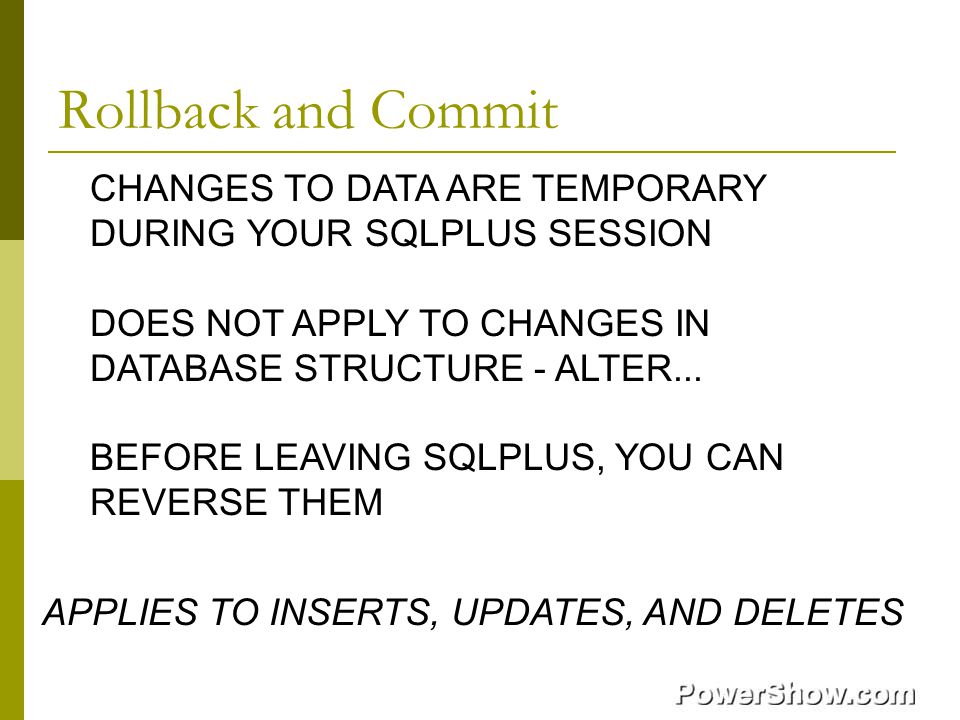 Rollback and Commit

CHANGES TO DATA ARE TEMPORARY DURING YOUR SQLPLUS SESSION

DOES NOT APPLY TO CHANGES IN DATABASE STRUCTURE - ALTER...

BEFORE LEAVING SQLPLUS, YOU CAN REVERSE THEM

APPLIES TO INSERTS, UPDATES, AND DELETES

PowerShow.com